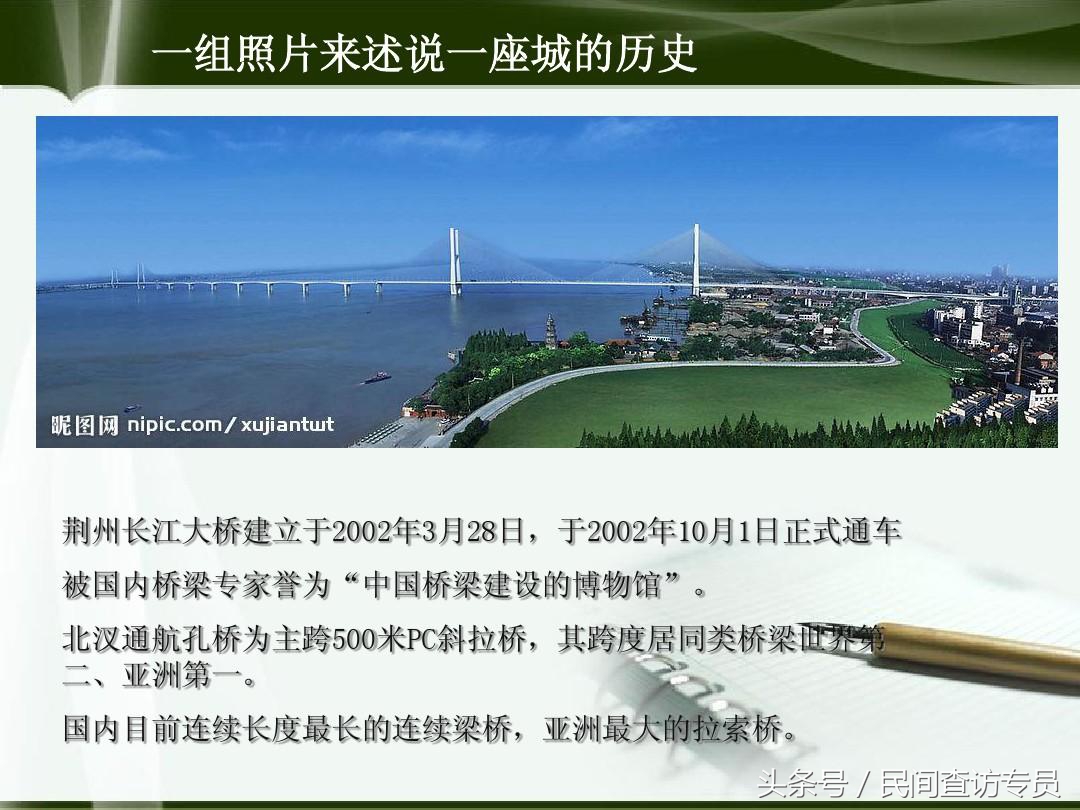 一组照片来述说一座城的历史

昵图网 nipic.com/xujiantwt

荆州长江大桥建立于2002年3月28日，于2002年10月1日正式通车

被国内桥梁专家誉为“中国桥梁建设的博物馆”。

北汊通航孔桥为主跨500米PC斜拉桥，其跨度居同类桥梁世界第二、亚洲第一。

国内目前连续长度最长的连续梁桥，亚洲最大的拉索桥。

头条号 / 民间查访专员